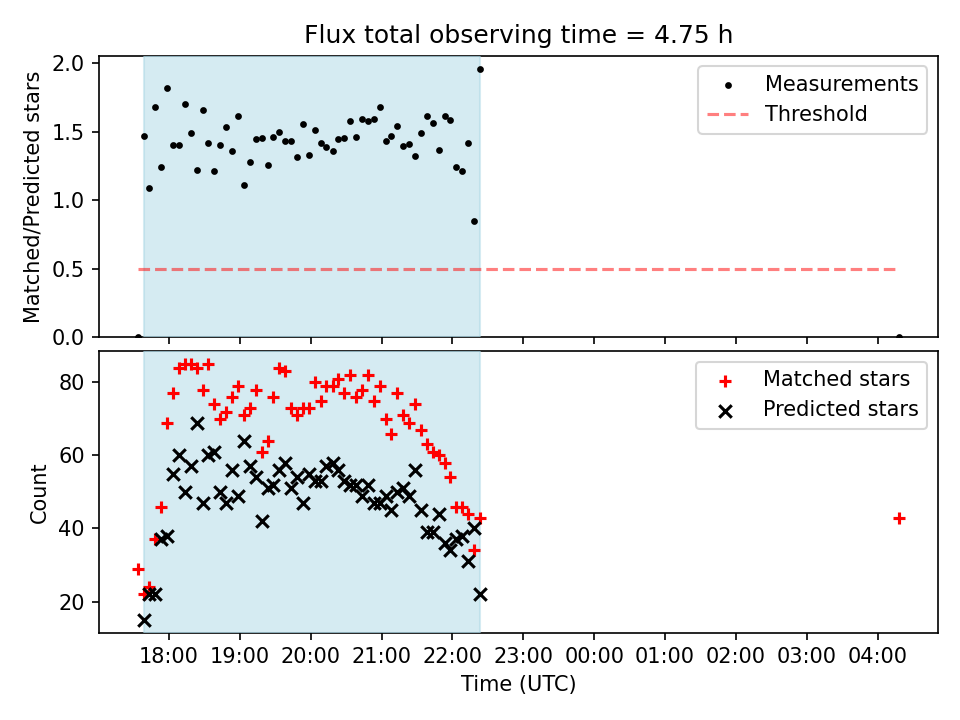 Flux total observing time = 4.75 h

Matched/Predicted stars

2.0
1.5
1.0
0.5
0.0

Measurements
Threshold

Count

80
60
40
20

Matched stars
Predicted stars

18:00 19:00 20:00 21:00 22:00 23:00 00:00 01:00 02:00 03:00 04:00

Time (UTC)